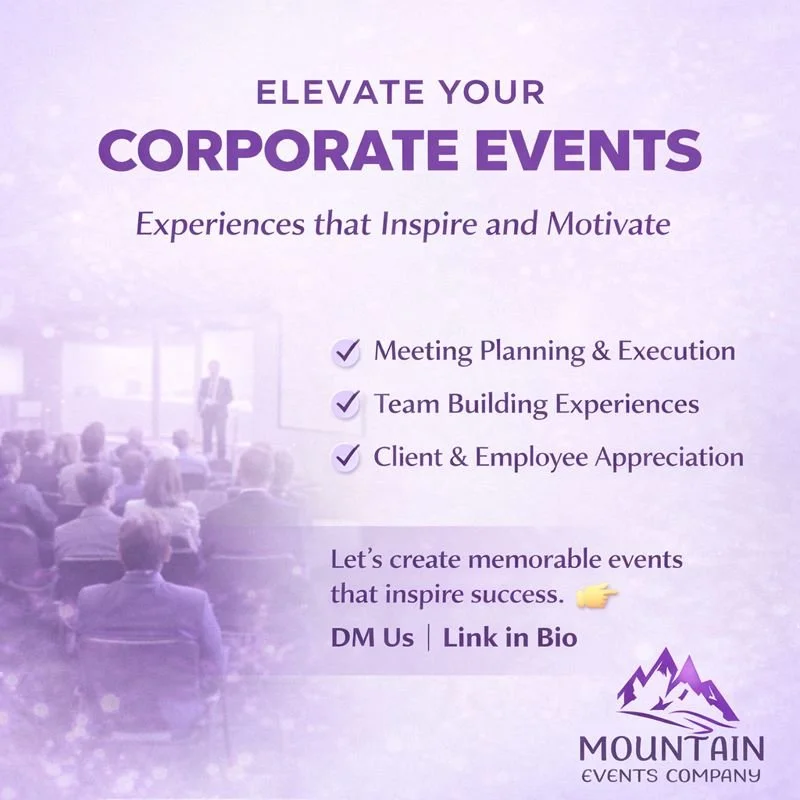 ELEVATE YOUR
CORPORATE EVENTS

Experiences that Inspire and Motivate

✓ Meeting Planning & Execution
✓ Team Building Experiences
✓ Client & Employee Appreciation

Let's create memorable events that inspire success. 👉
DM Us | Link in Bio

MOUNTAIN
EVENTS COMPANY